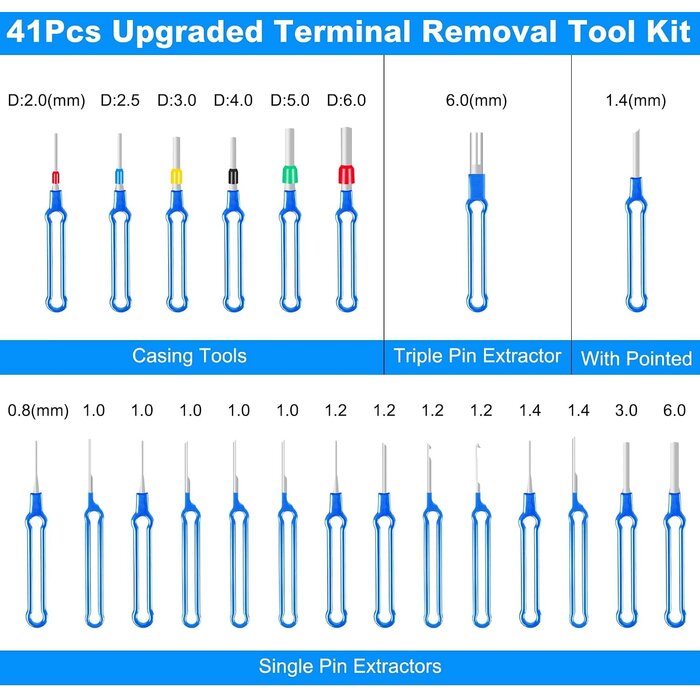 41Pcs Upgraded Terminal Removal Tool Kit

D:2.0(mm) D:2.5 D:3.0 D:4.0 D:5.0 D:6.0

6.0(mm)

1.4(mm)

Casing Tools

Triple Pin Extractor

With Pointed

0.8(mm) 1.0 1.0 1.0 1.0 1.0 1.2 1.2 1.2 1.2 1.4 1.4 3.0 6.0

Single Pin Extractors